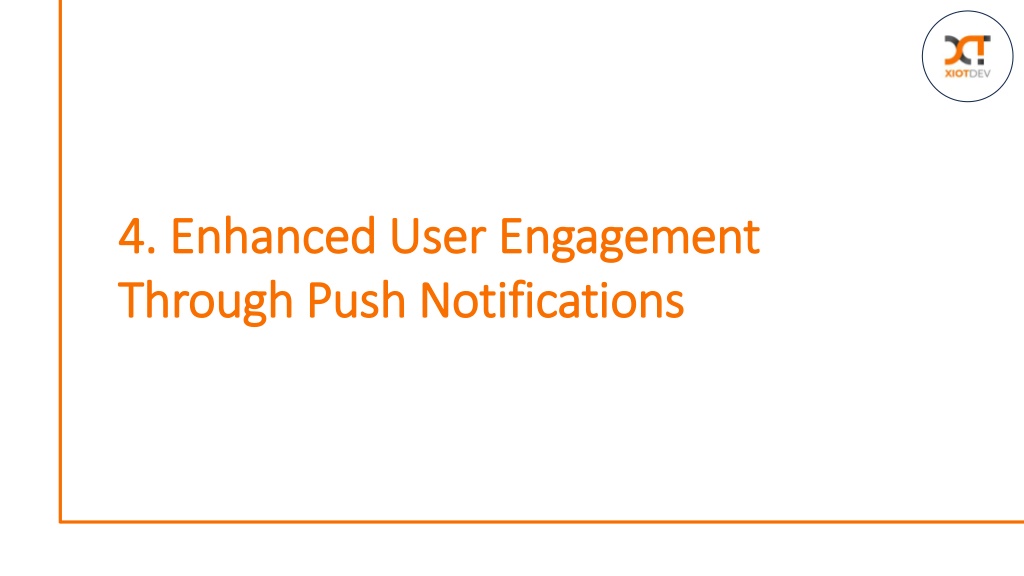 XIOTDEV

4. Enhanced User Engagement Through Push Notifications